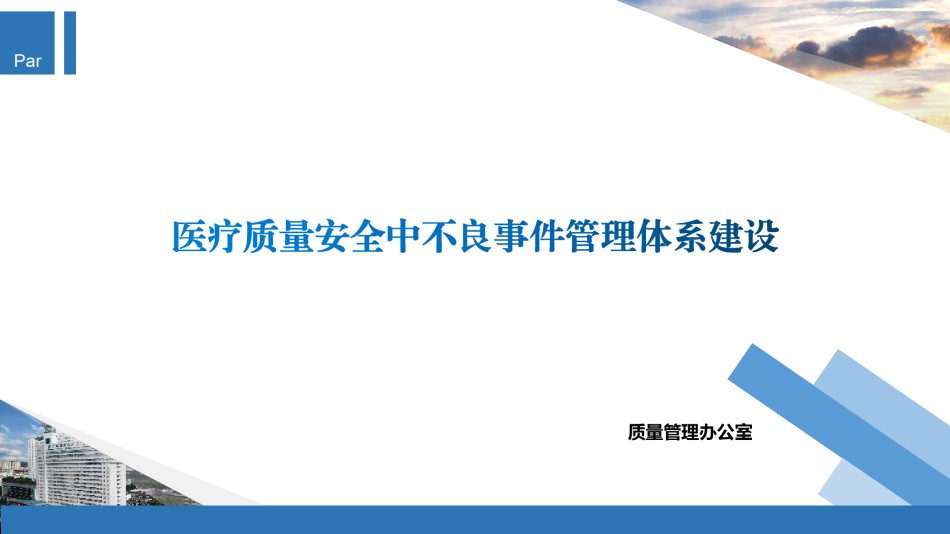 Par

医疗质量安全中不良事件管理体系建设

质量管理办公室